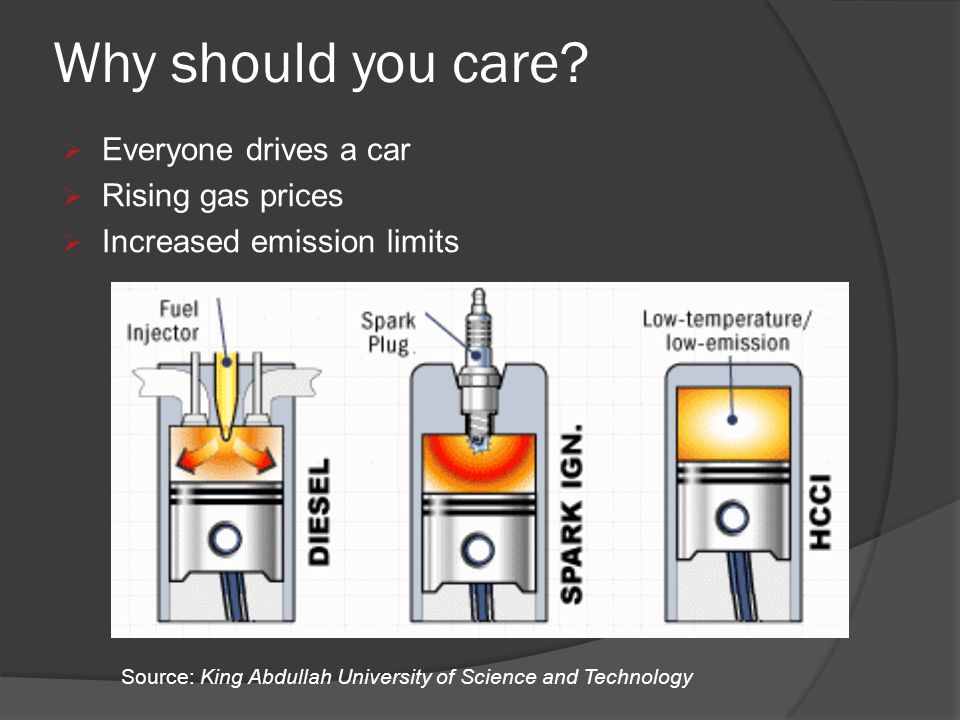 Why should you care?

Everyone drives a car
Rising gas prices
Increased emission limits

Fuel Injector
DIESEL
Spark Plug
SPARK IGN.
Low-temperature/ low-emission
HCCI

Source: King Abdullah University of Science and Technology